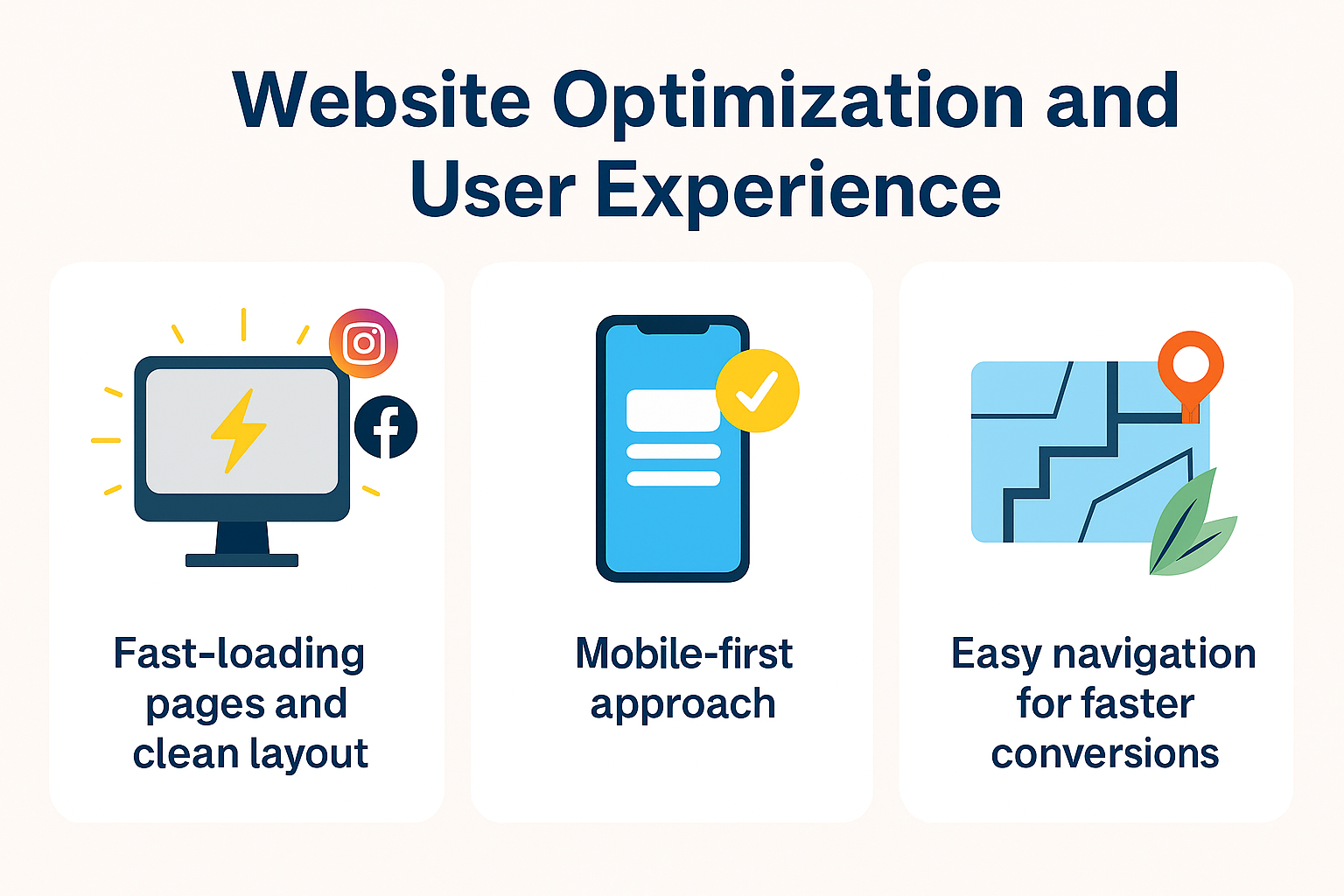 Website Optimization and User Experience

Fast-loading pages and clean layout

Mobile-first approach

Easy navigation for faster conversions